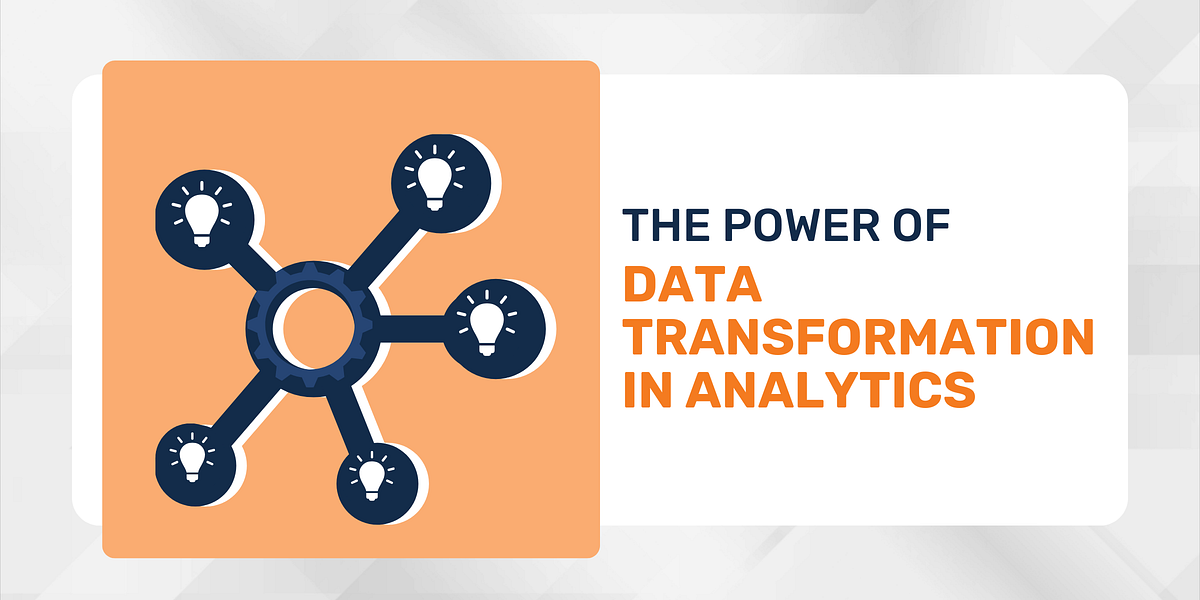 THE POWER OF
DATA TRANSFORMATION IN ANALYTICS